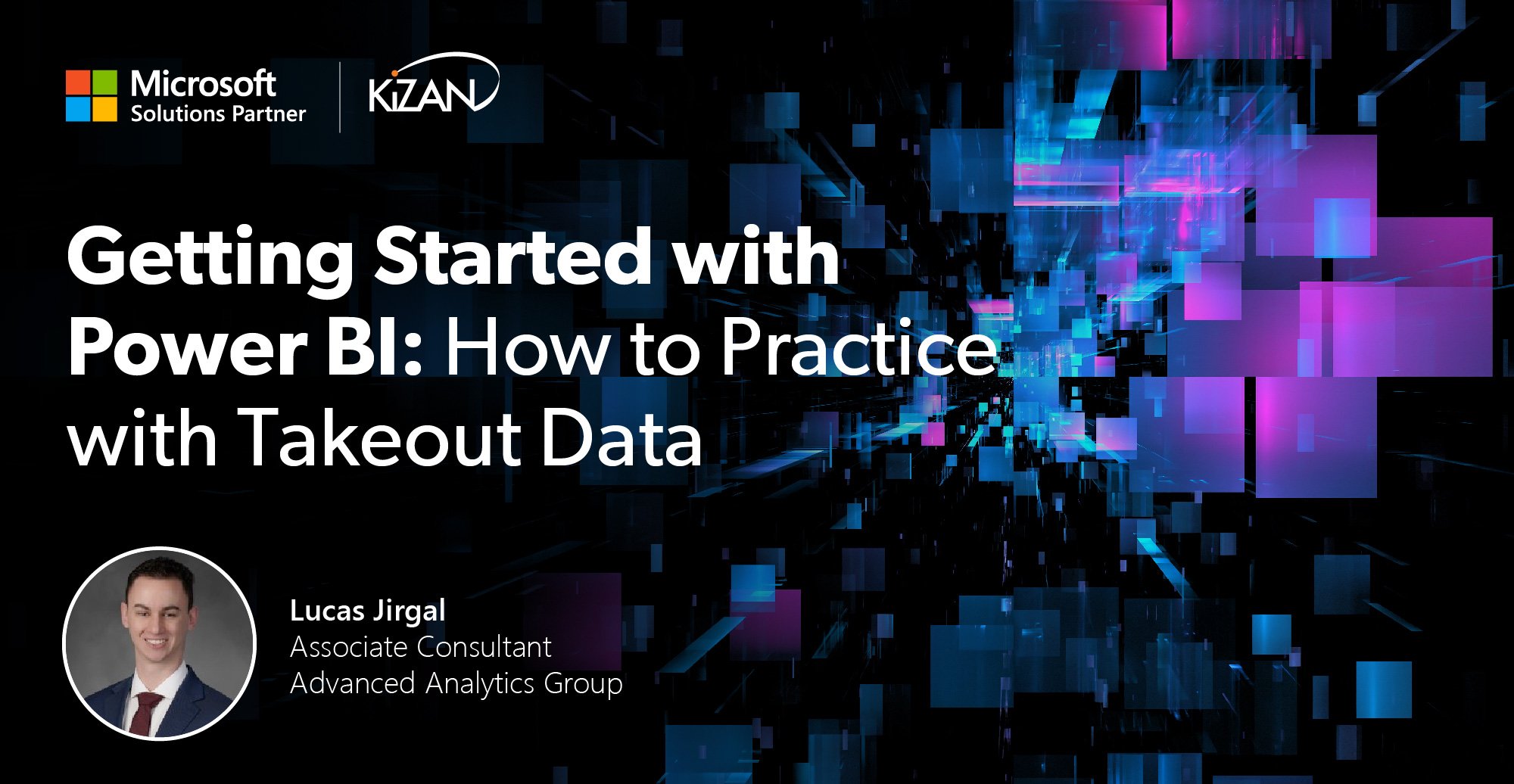 Microsoft
Solutions Partner

KiZAN

Getting Started with Power BI: How to Practice with Takeout Data

Lucas Jirgal
Associate Consultant
Advanced Analytics Group